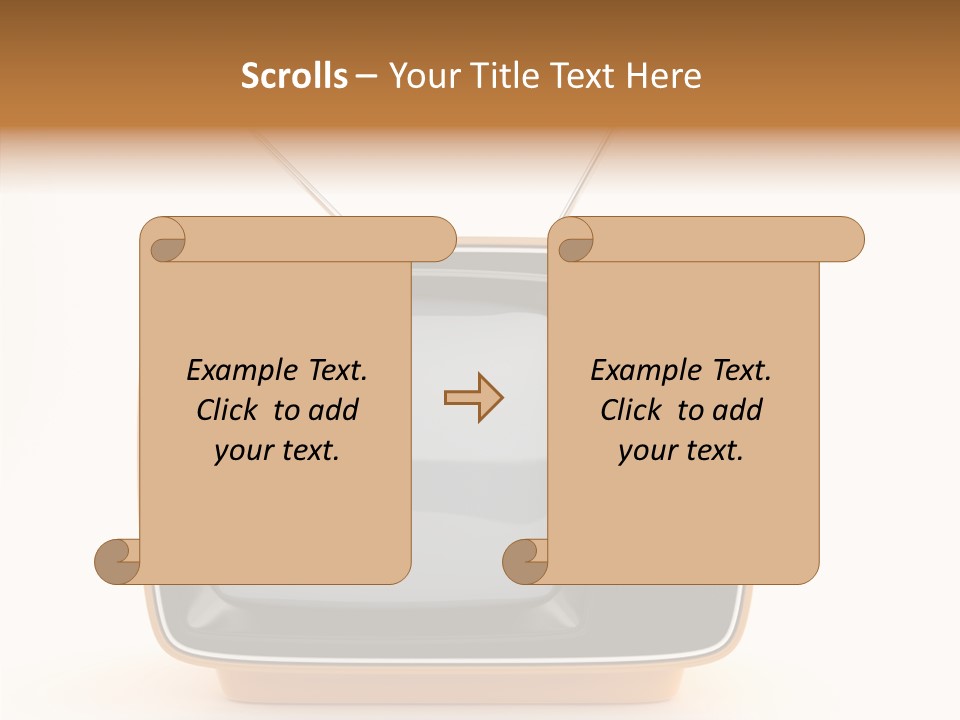 Scrolls – Your Title Text Here

Example Text. Click to add your text.

Example Text. Click to add your text.